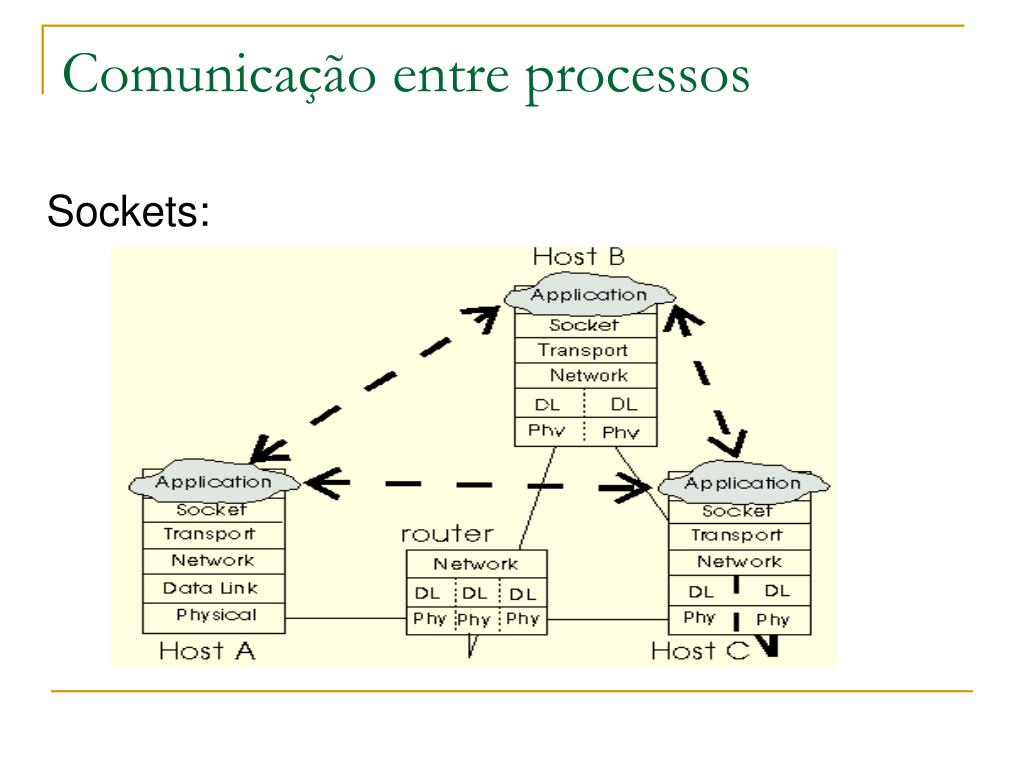 Comunicação entre processos

Sockets:

Host B
Application
Socket
Transport
Network
DL
DL
Phy
Phy

Application
Socket
Transport
Network
Data Link
Physical
Host A

router
Network
DL
DL
DL
Phy
Phy
Phy

Application
Socket
Transport
Network
DL
DL
Phy
Phy
Host C